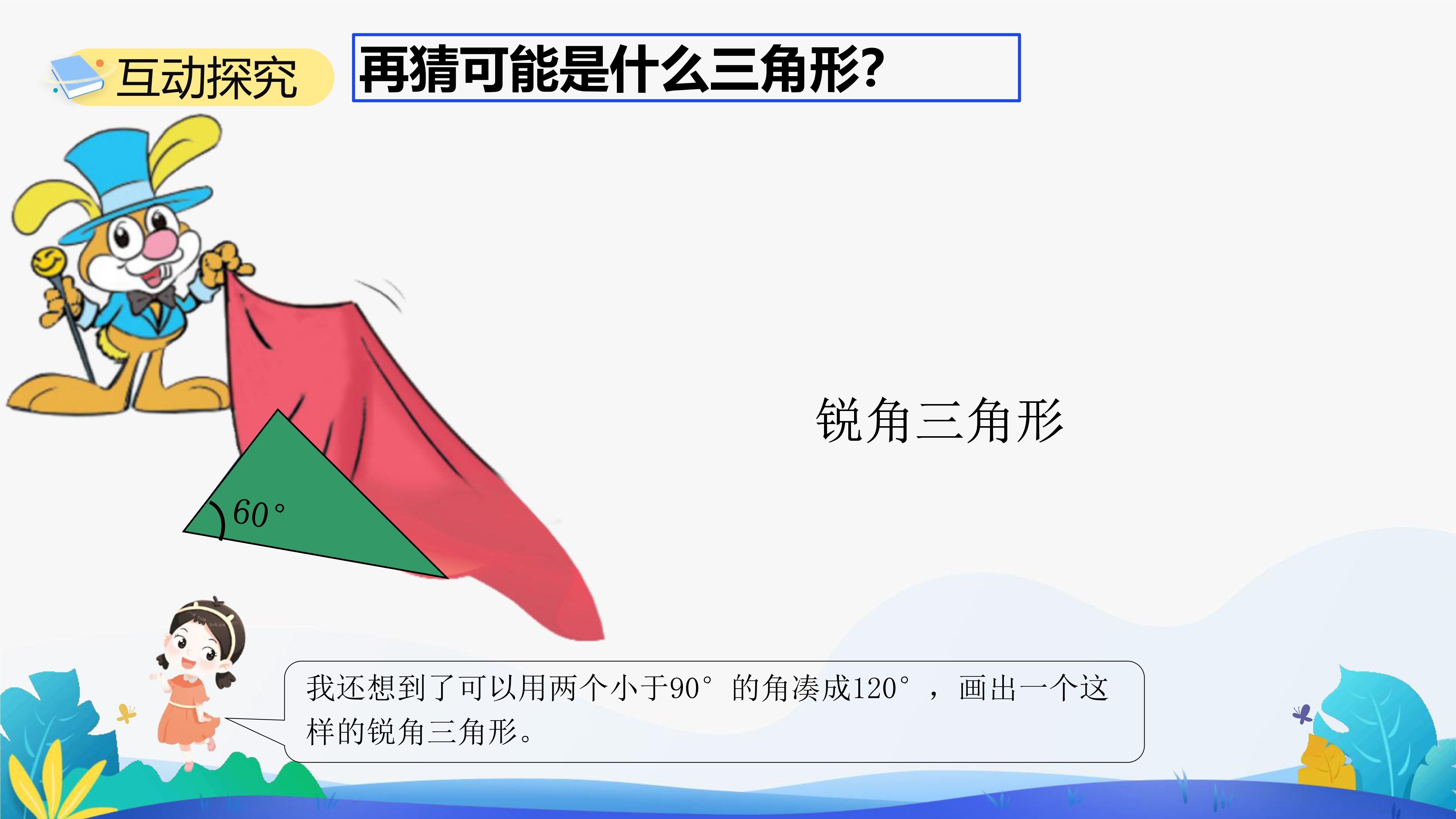 互动探究

再猜可能是什么三角形?

$60°$

锐角三角形

我还想到了可以用两个小于90°的角凑成120°，画出一个这样的锐角三角形。